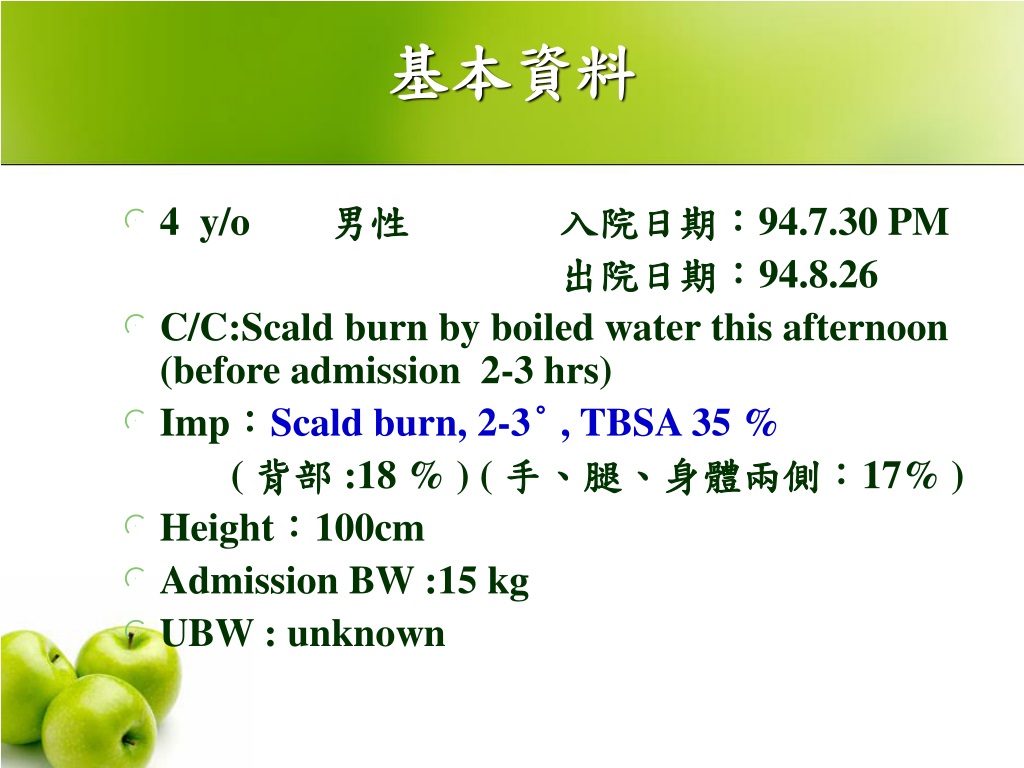 基本資料

4 y/o 男性 入院日期：94.7.30 PM
出院日期：94.8.26

C/C:Scald burn by boiled water this afternoon (before admission 2-3 hrs)

Imp：Scald burn, 2-3˚, TBSA 35 %
( 背部 :18 % ) ( 手、腿、身體兩側：17% )

Height：100cm

Admission BW :15 kg

UBW : unknown